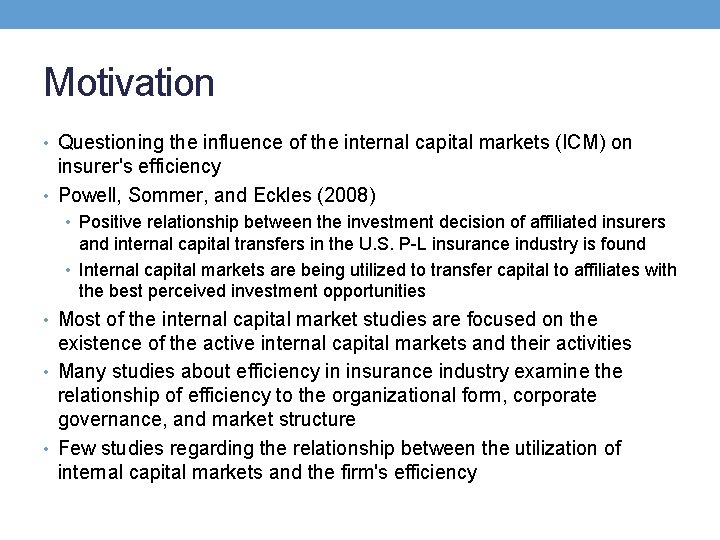 Motivation

• Questioning the influence of the internal capital markets (ICM) on insurer's efficiency
• Powell, Sommer, and Eckles (2008)
  • Positive relationship between the investment decision of affiliated insurers and internal capital transfers in the U.S. P-L insurance industry is found
  • Internal capital markets are being utilized to transfer capital to affiliates with the best perceived investment opportunities
• Most of the internal capital market studies are focused on the existence of the active internal capital markets and their activities
• Many studies about efficiency in insurance industry examine the relationship of efficiency to the organizational form, corporate governance, and market structure
• Few studies regarding the relationship between the utilization of internal capital markets and the firm's efficiency